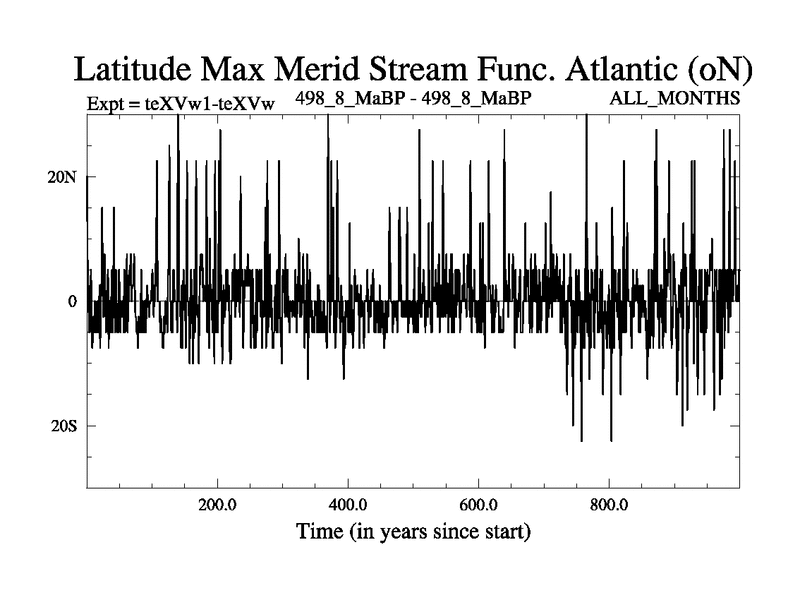 Latitude Max Merid Stream Func. Atlantic (oN)

Expt = teXVw1-teXVw 498_8_MaBP - 498_8_MaBP ALL_MONTHS

20N

0

20S

200.0

400.0

600.0

800.0

Time (in years since start)